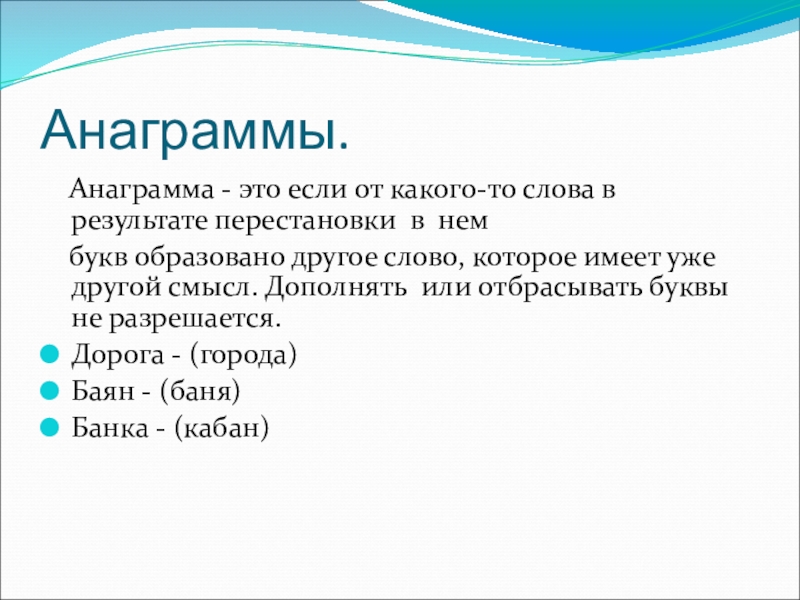 Анаграммы.

Анаграмма - это если от какого-то слова в результате перестановки в нем

букв образовано другое слово, которое имеет уже другой смысл. Дополнять или отбрасывать буквы не разрешается.

Дорога - (города)

Баян - (баня)

Банка - (кабан)